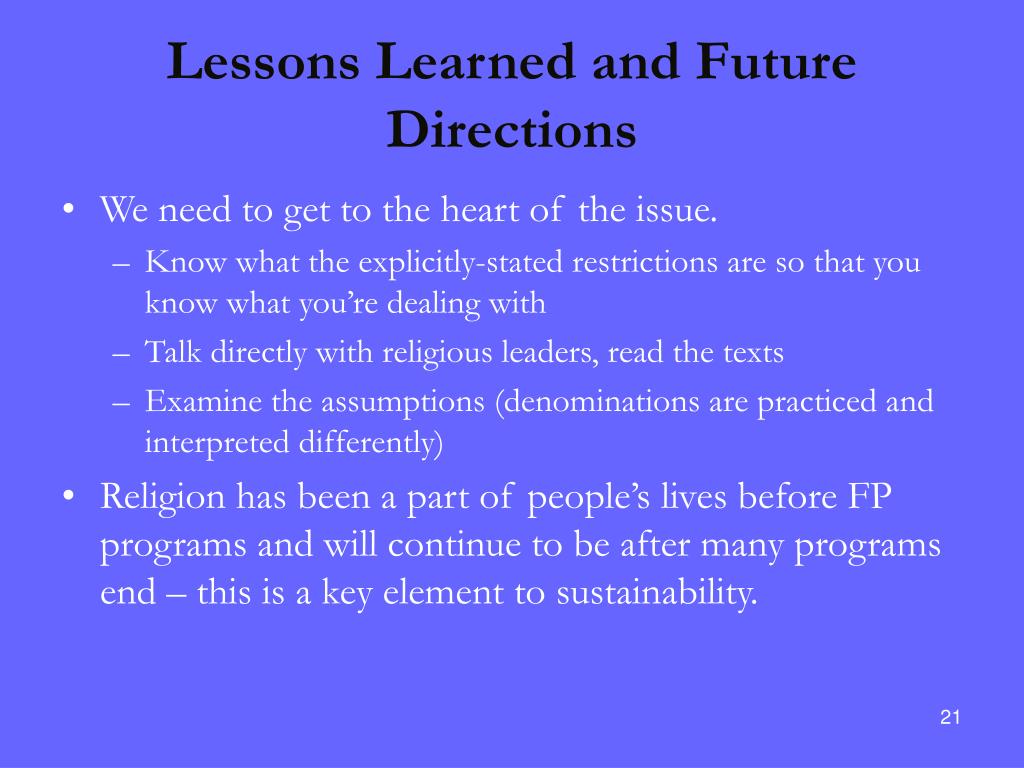 Lessons Learned and Future Directions

• We need to get to the heart of the issue.
– Know what the explicitly-stated restrictions are so that you know what you’re dealing with
– Talk directly with religious leaders, read the texts
– Examine the assumptions (denominations are practiced and interpreted differently)

• Religion has been a part of people’s lives before FP programs and will continue to be after many programs end – this is a key element to sustainability.

21